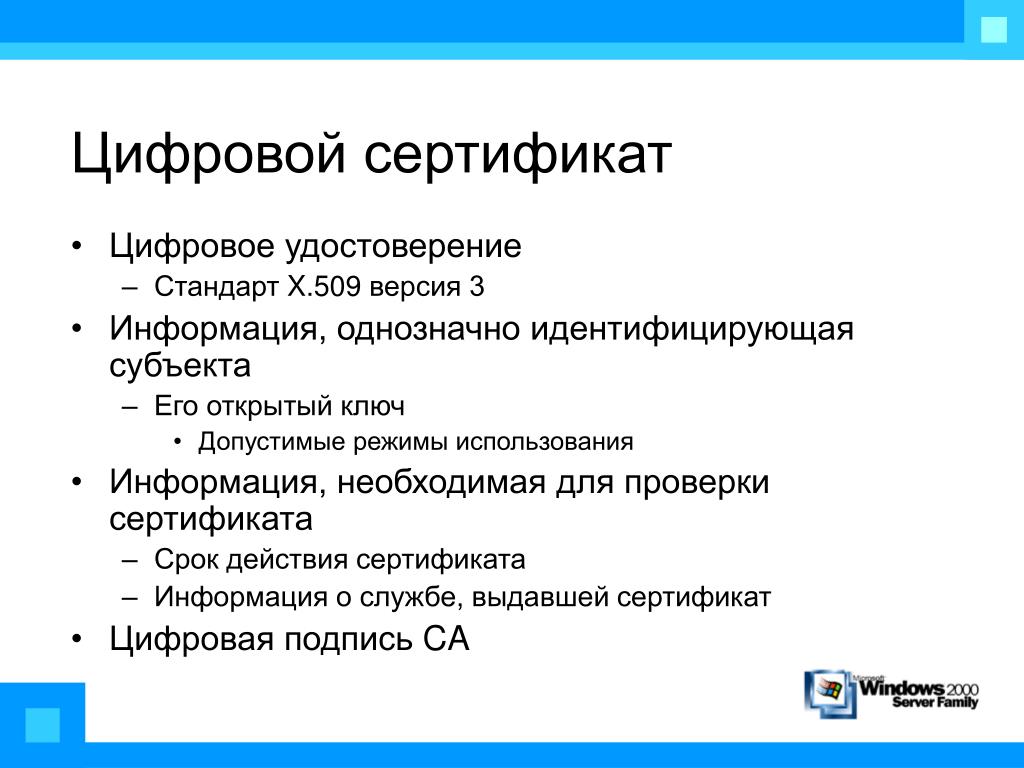 Цифровой сертификат

• Цифровое удостоверение
– Стандарт X.509 версия 3

• Информация, однозначно идентифицирующая субъекта
– Его открытый ключ
• Допустимые режимы использования

• Информация, необходимая для проверки сертификата
– Срок действия сертификата
– Информация о службе, выдавшей сертификат

• Цифровая подпись CA

Microsoft Windows 2000 Server Family